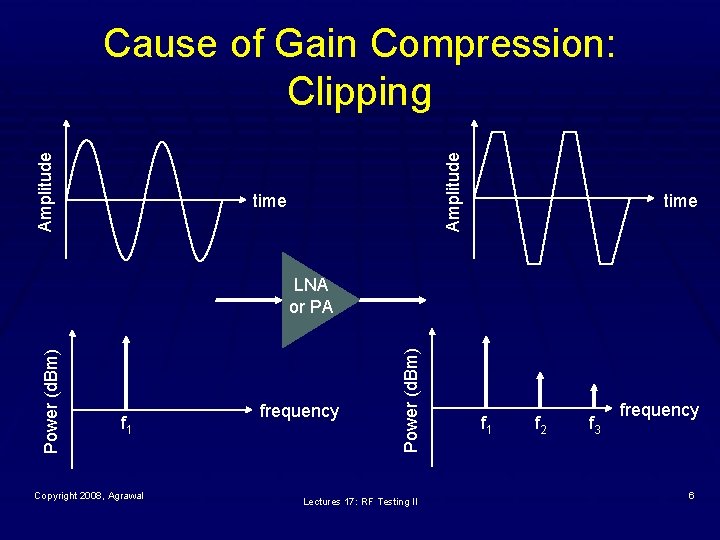 Cause of Gain Compression: Clipping

Amplitude

time

Amplitude

time

LNA or PA

Power (dBm)

$f_1$

frequency

Power (dBm)

$f_1$

$f_2$

$f_3$

frequency

Copyright 2008, Agrawal

Lectures 17: RF Testing II

6